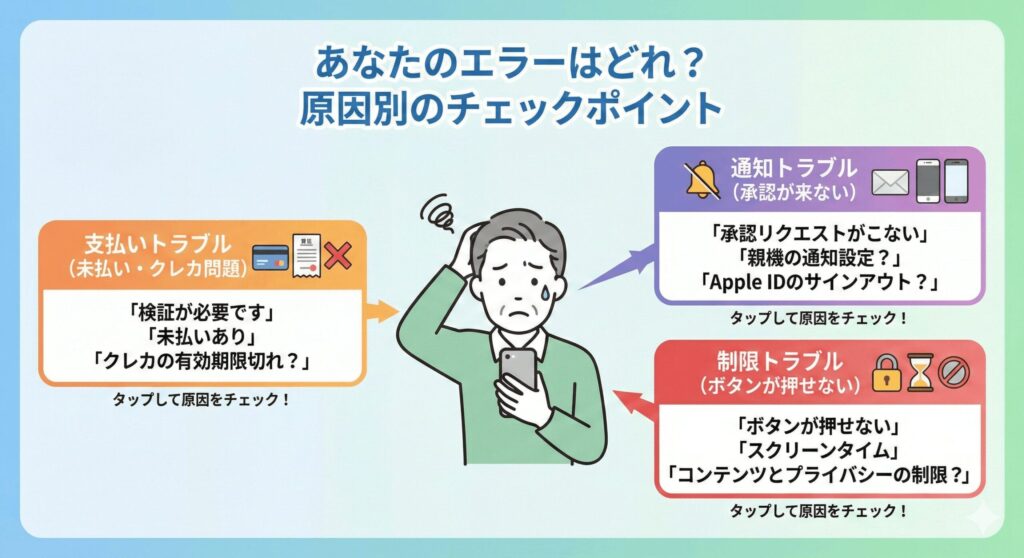 あなたのエラーはどれ？
原因別のチェックポイント

支払いトラブル
（未払い・クレカ問題）

「検証が必要です」
「未払いあり」
「クレカの有効期限切れ？」

タップして原因をチェック！

通知トラブル
（承認が来ない）

「承認リクエストがこない」
「親機の通知設定？」
「Apple IDのサインアウト？」

タップして原因をチェック！

制限トラブル
（ボタンが押せない）

「ボタンが押せない」
「スクリーンタイム」
「コンテンツとプライバシーの制限？」

タップして原因をチェック！